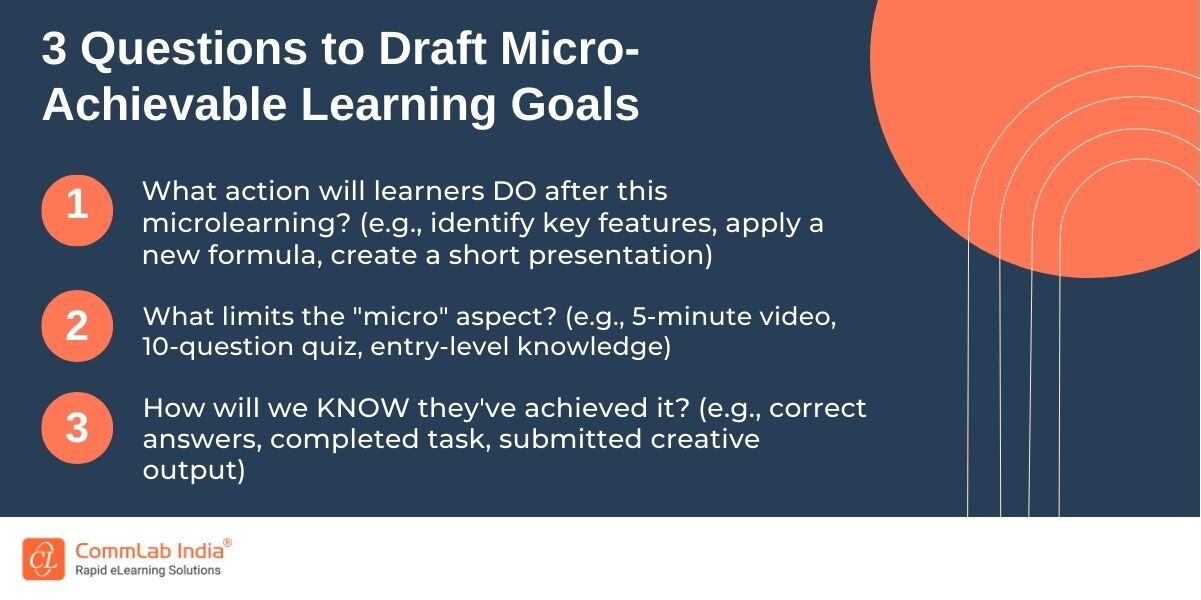 3 Questions to Draft Micro-Achievable Learning Goals

1 What action will learners DO after this microlearning? (e.g., identify key features, apply a new formula, create a short presentation)

2 What limits the "micro" aspect? (e.g., 5-minute video, 10-question quiz, entry-level knowledge)

3 How will we KNOW they've achieved it? (e.g., correct answers, completed task, submitted creative output)

CL CommLab India®
Rapid eLearning Solutions